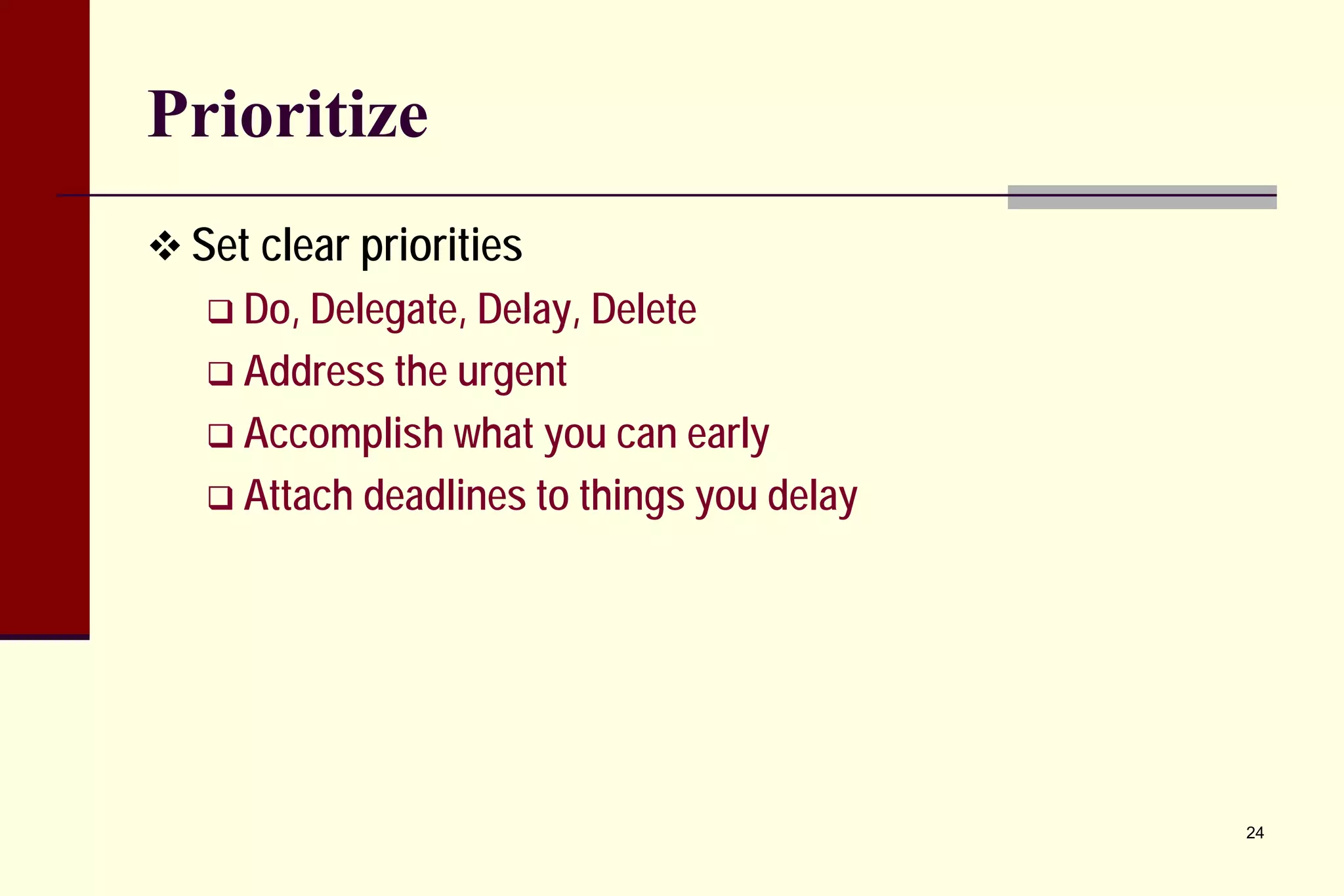 Prioritize

❖ Set clear priorities

❑ Do, Delegate, Delay, Delete

❑ Address the urgent

❑ Accomplish what you can early

❑ Attach deadlines to things you delay

24